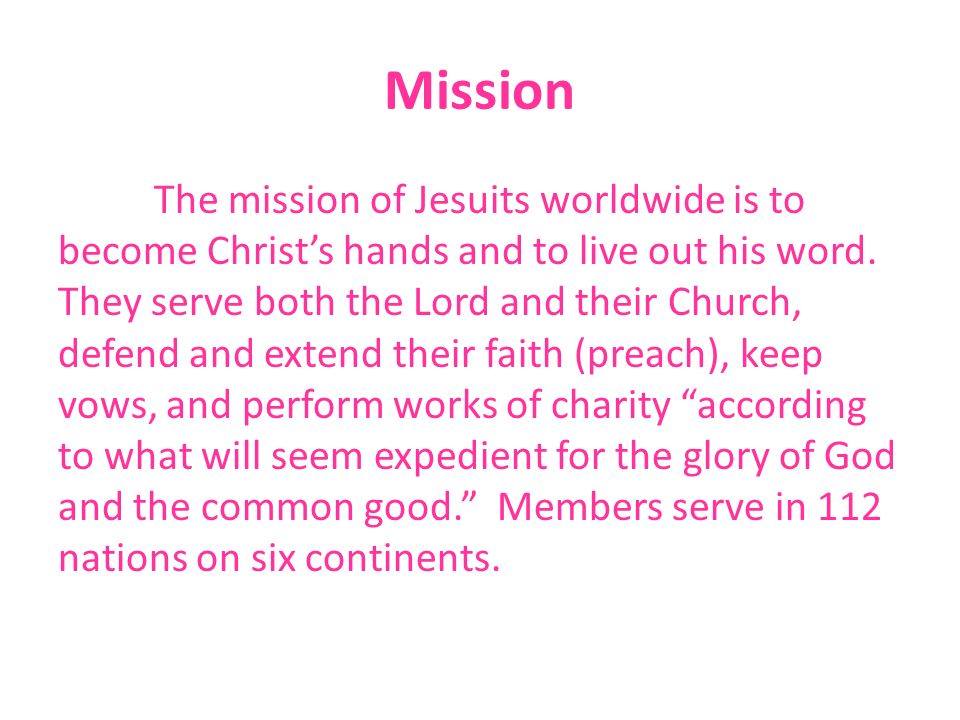 Mission

The mission of Jesuits worldwide is to become Christ’s hands and to live out his word. They serve both the Lord and their Church, defend and extend their faith (preach), keep vows, and perform works of charity “according to what will seem expedient for the glory of God and the common good.” Members serve in 112 nations on six continents.